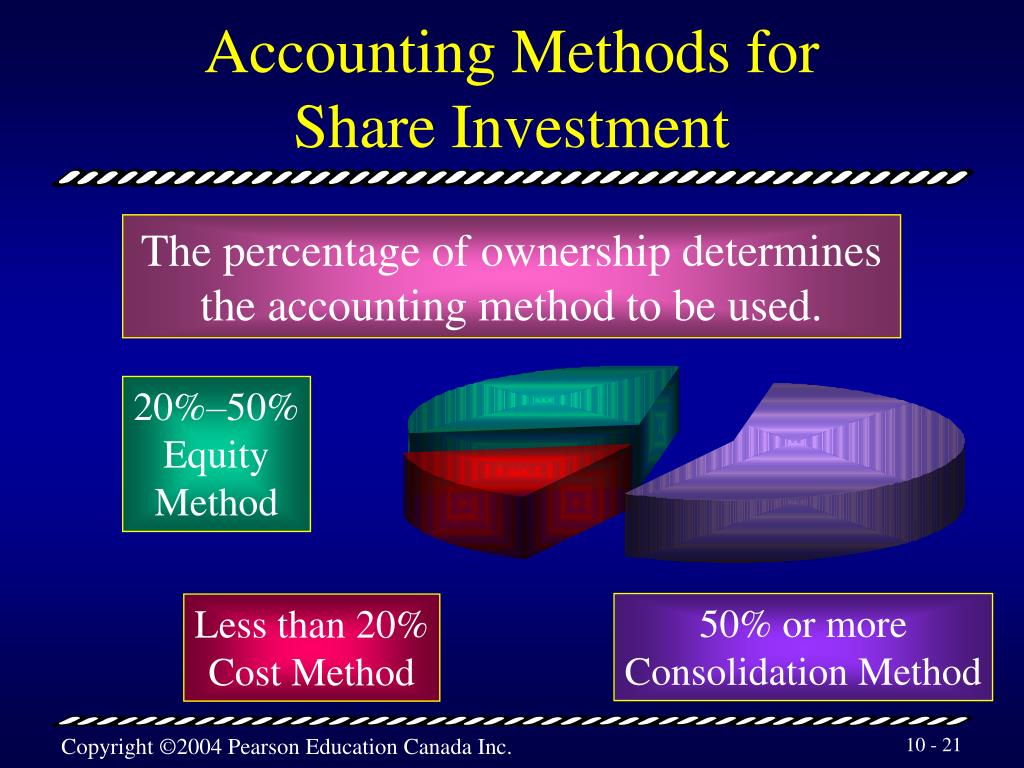 Accounting Methods for Share Investment

The percentage of ownership determines the accounting method to be used.

20%–50%
Equity
Method

Less than 20%
Cost Method

50% or more
Consolidation Method

Copyright ©2004 Pearson Education Canada Inc.

10 - 21